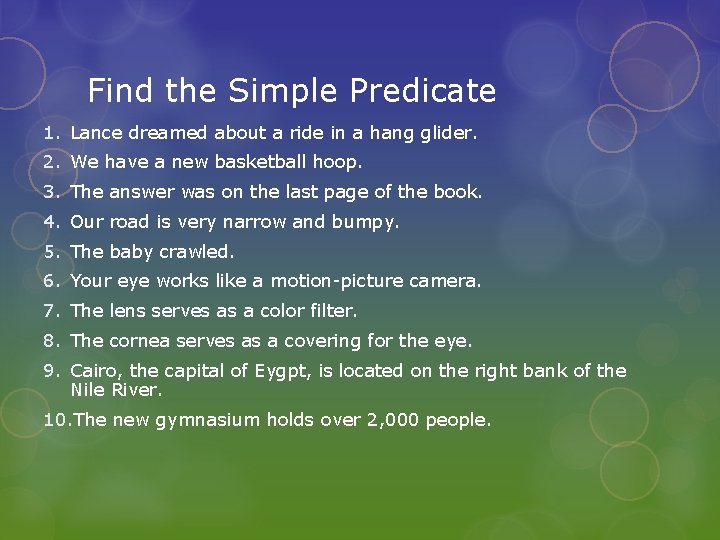 Find the Simple Predicate

1. Lance dreamed about a ride in a hang glider.
2. We have a new basketball hoop.
3. The answer was on the last page of the book.
4. Our road is very narrow and bumpy.
5. The baby crawled.
6. Your eye works like a motion-picture camera.
7. The lens serves as a color filter.
8. The cornea serves as a covering for the eye.
9. Cairo, the capital of Eygpt, is located on the right bank of the Nile River.
10. The new gymnasium holds over 2,000 people.